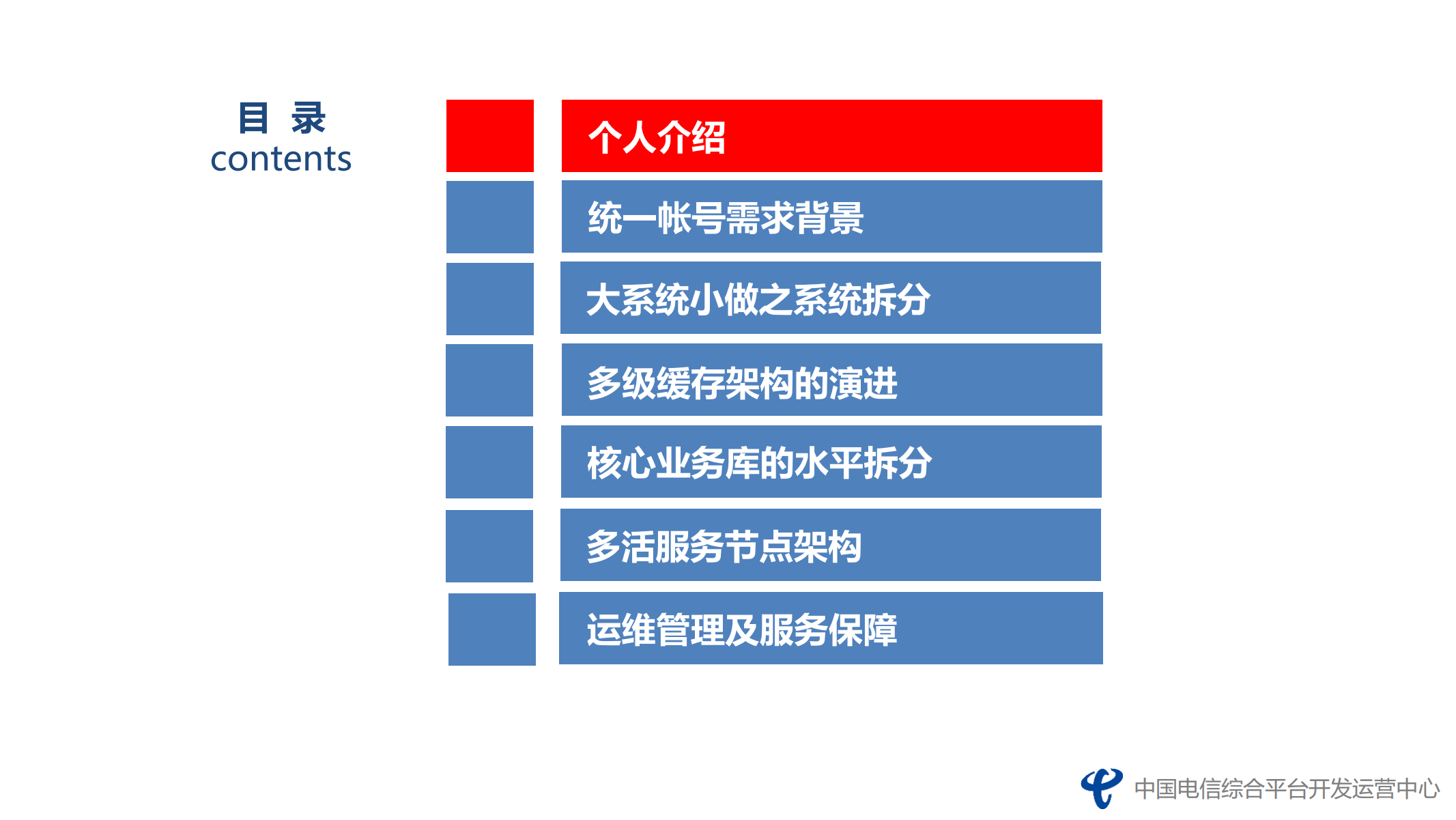 目 录
contents

个人介绍

统一帐号需求背景

大系统小做之系统拆分

多级缓存架构的演进

核心业务库的水平拆分

多活服务节点架构

运维管理及服务保障

中国电信综合平台开发运营中心